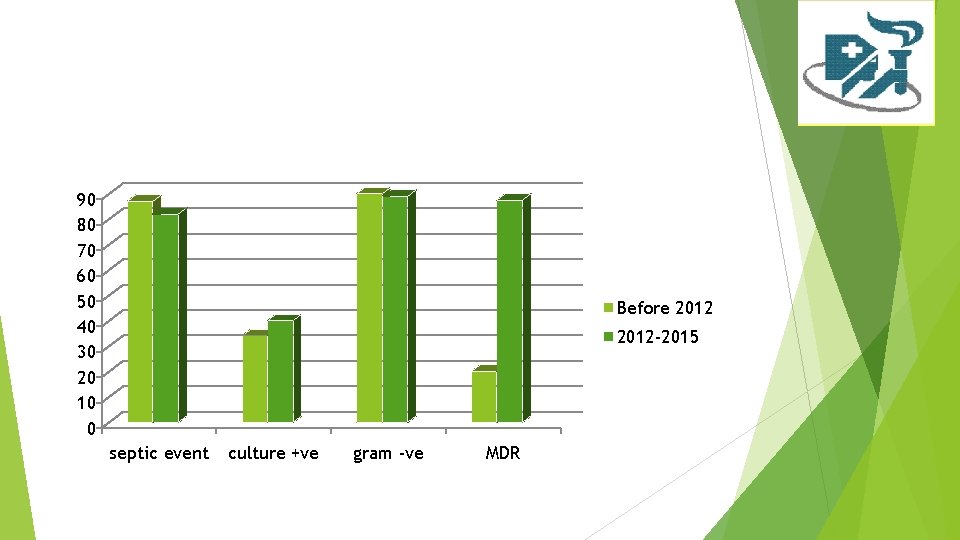 90
80
70
60
50
40
30
20
10
0

septic event culture +ve gram -ve MDR

Before 2012
2012-2015